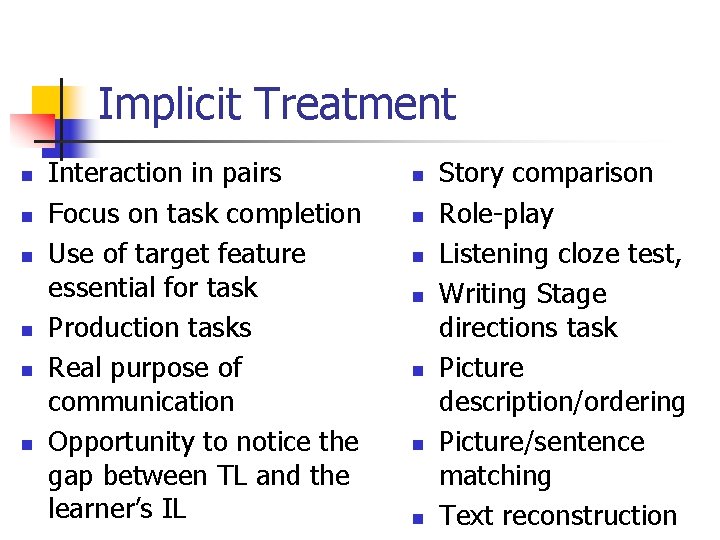 Implicit Treatment

- Interaction in pairs
- Focus on task completion
- Use of target feature essential for task
- Production tasks
- Real purpose of communication
- Opportunity to notice the gap between TL and the learner's IL

- Story comparison
- Role-play
- Listening cloze test,
- Writing Stage directions task
- Picture description/ordering
- Picture/sentence matching
- Text reconstruction